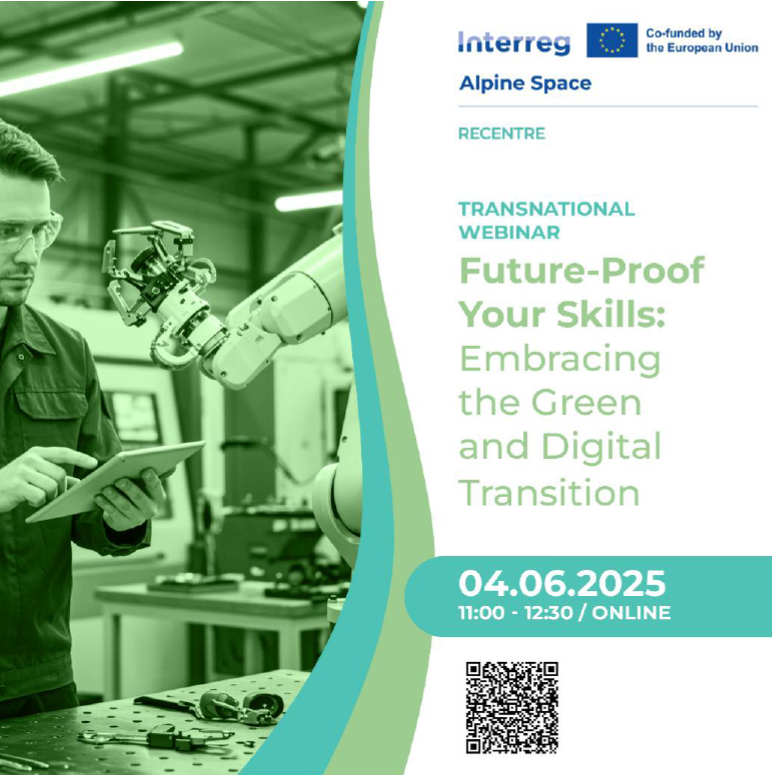 Interreg
Co-funded by the European Union
Alpine Space

RECENTRE

TRANSNATIONAL WEBINAR

Future-Proof Your Skills: Embracing the Green and Digital Transition

04.06.2025
11:00 - 12:30 / ONLINE